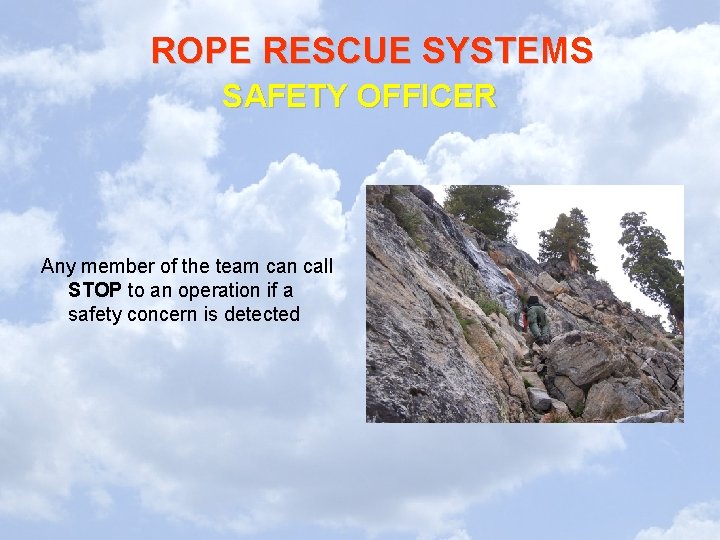 ROPE RESCUE SYSTEMS
SAFETY OFFICER

Any member of the team can call STOP to an operation if a safety concern is detected